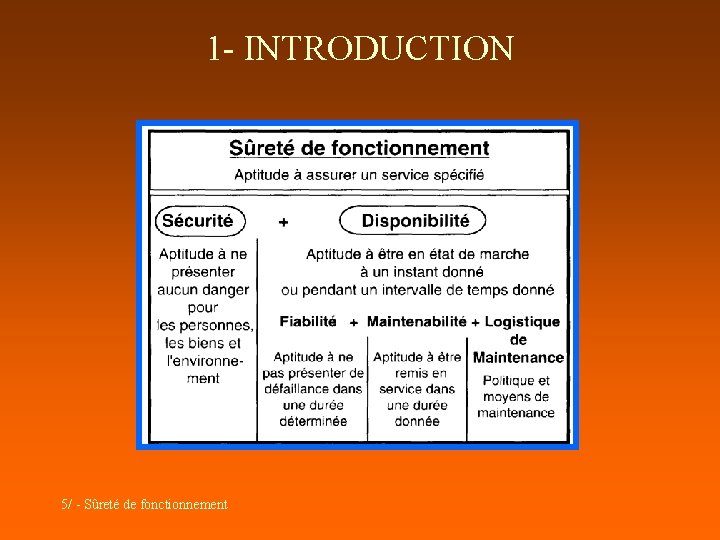 1- INTRODUCTION

Sûreté de fonctionnement

Aptitude à assurer un service spécifié

Sécurité + Disponibilité

Aptitude à ne présenter aucun danger pour les personnes, les biens et l'environnement

Aptitude à être en état de marche à un instant donné ou pendant un intervalle de temps donné

Fiabilité + Maintenabilité + Logistique de Maintenance

Aptitude à ne pas présenter de défaillance dans une durée déterminée

Aptitude à être remis en service dans une durée donnée

Politique et moyens de maintenance

5/ - Sûreté de fonctionnement